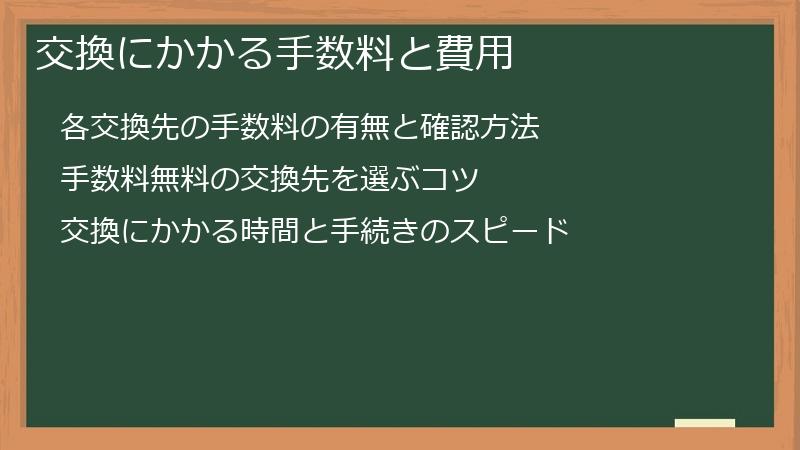 交換にかかる手数料と費用

各交換先の手数料の有無と確認方法

手数料無料の交換先を選ぶコツ

交換にかかる時間と手続きのスピード